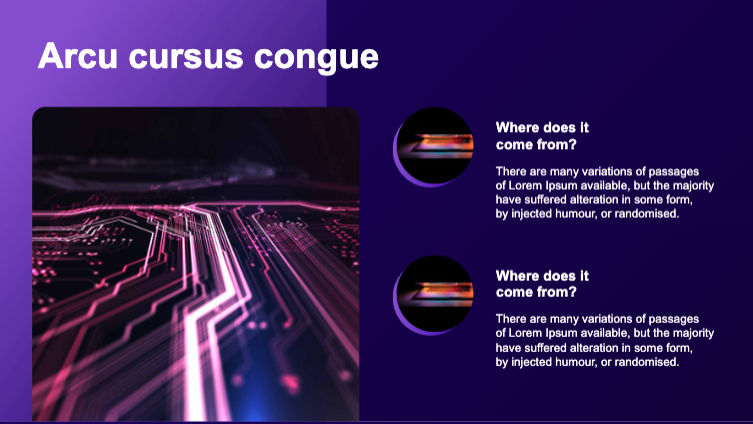 Arcu cursus congue

Where does it come from?

There are many variations of passages of Lorem Ipsum available, but the majority have suffered alteration in some form, by injected humour, or randomised.

Where does it come from?

There are many variations of passages of Lorem Ipsum available, but the majority have suffered alteration in some form, by injected humour, or randomised.